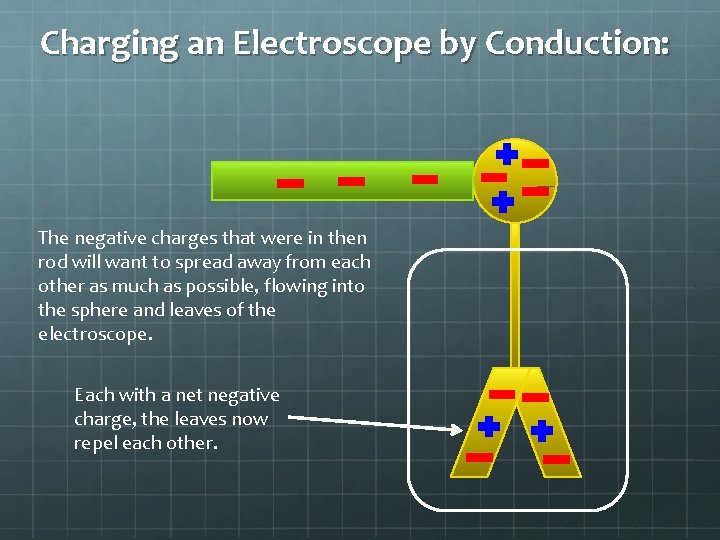 Charging an Electroscope by Conduction:

The negative charges that were in then rod will want to spread away from each other as much as possible, flowing into the sphere and leaves of the electroscope.

Each with a net negative charge, the leaves now repel each other.